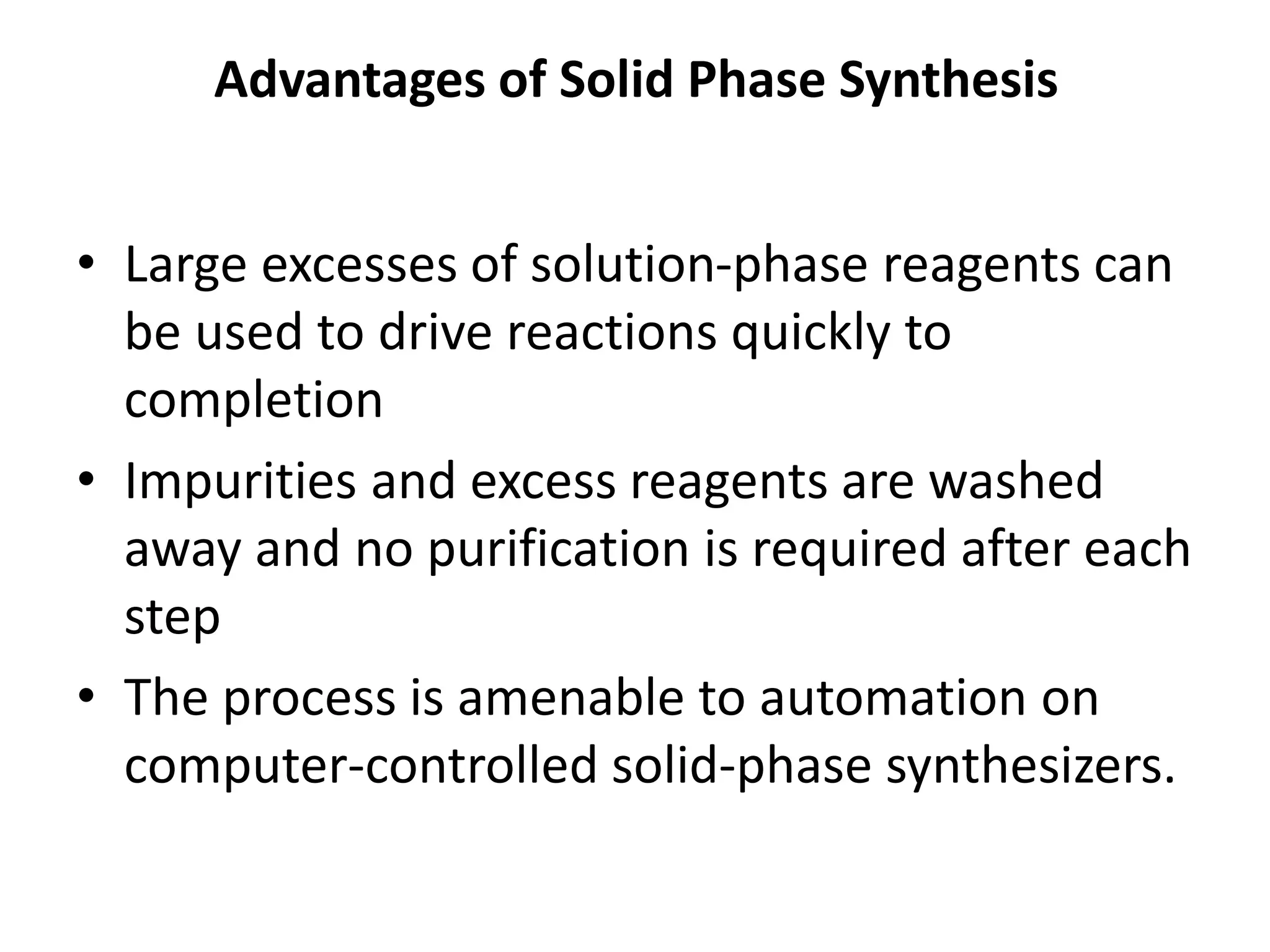 Advantages of Solid Phase Synthesis

• Large excesses of solution-phase reagents can be used to drive reactions quickly to completion
• Impurities and excess reagents are washed away and no purification is required after each step
• The process is amenable to automation on computer-controlled solid-phase synthesizers.